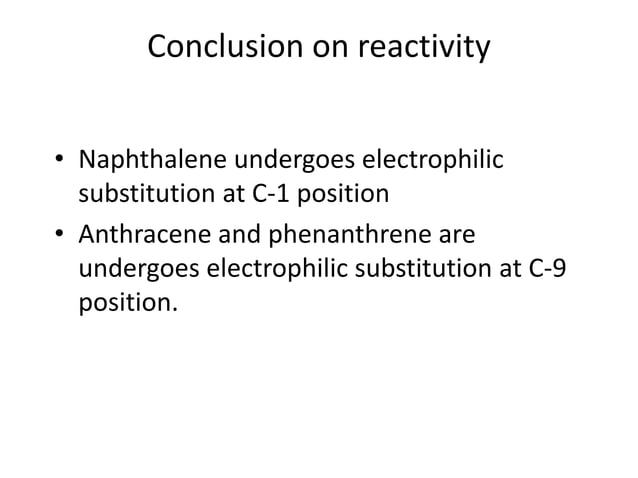 Conclusion on reactivity

• Naphthalene undergoes electrophilic substitution at C-1 position

• Anthracene and phenanthrene are undergoes electrophilic substitution at C-9 position.